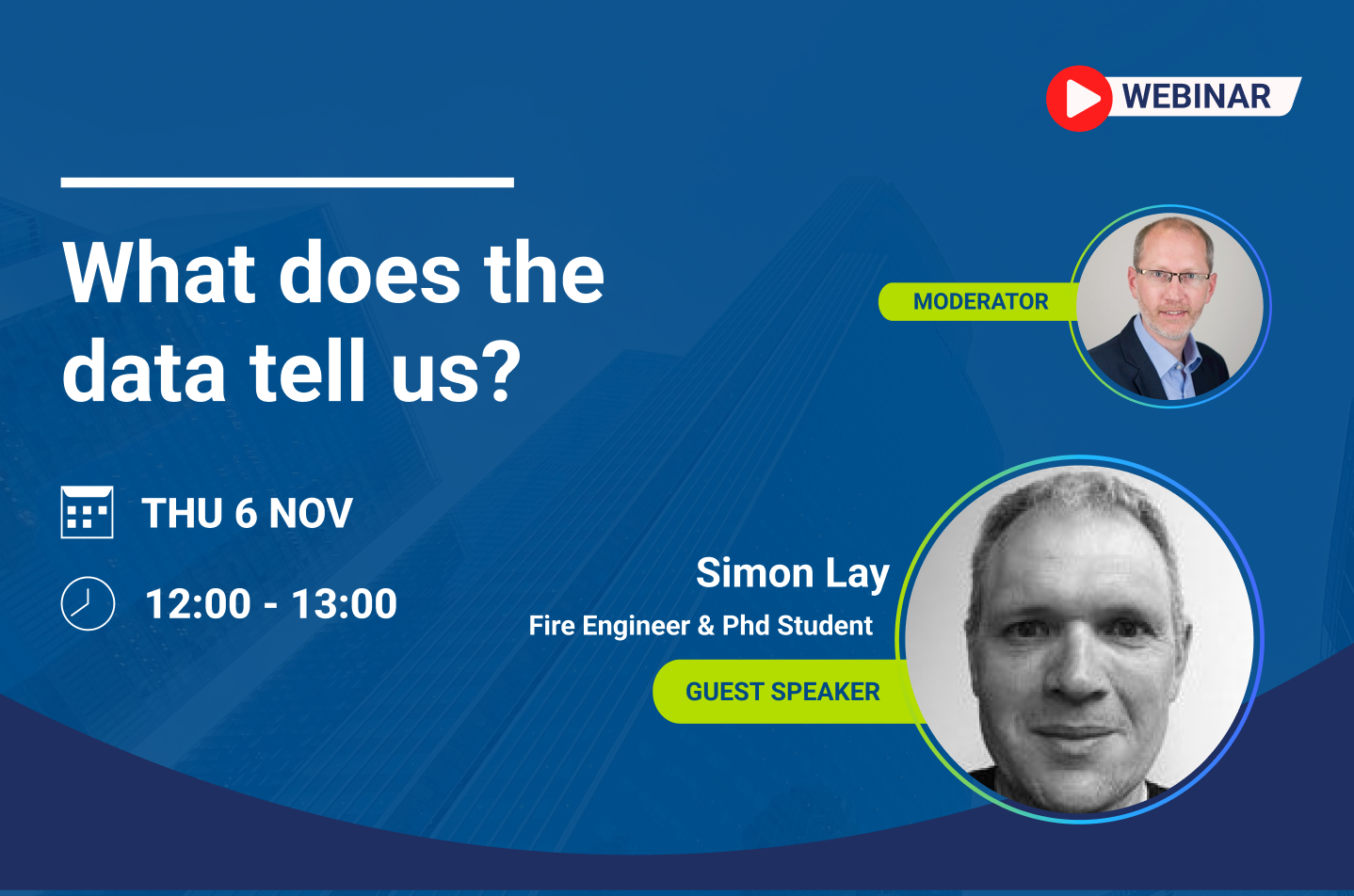 WEBINAR

What does the data tell us?

MODERATOR

THU 6 NOV

12:00 - 13:00

Simon Lay

Fire Engineer & Phd Student

GUEST SPEAKER